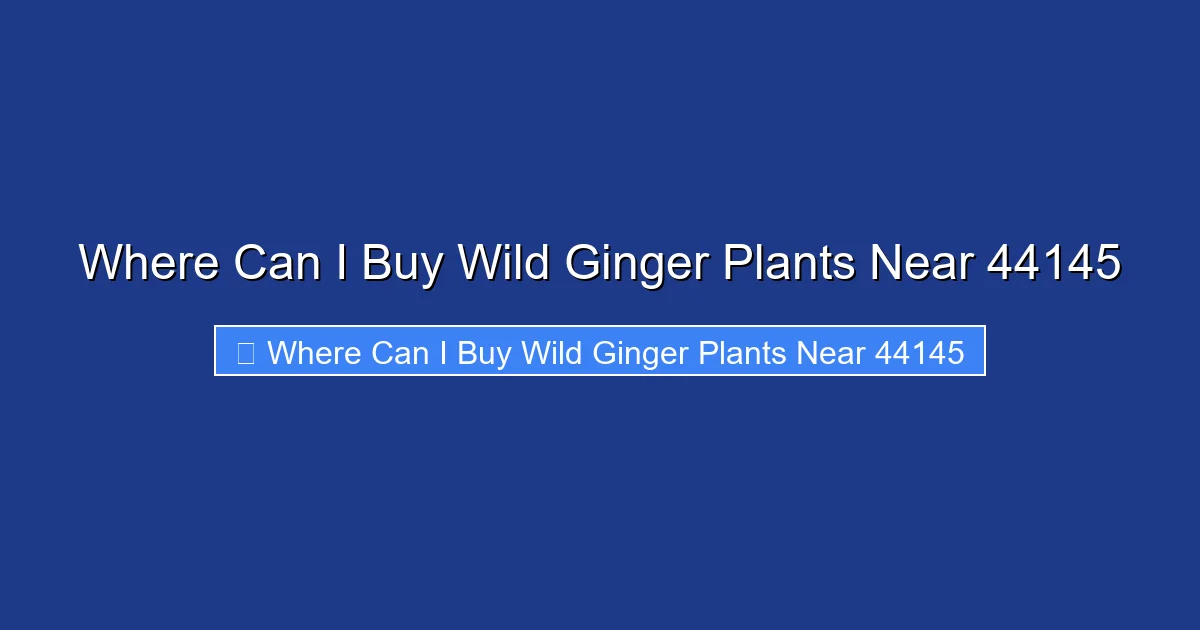 Where Can I Buy Wild Ginger Plants Near 44145

Where Can I Buy Wild Ginger Plants Near 44145